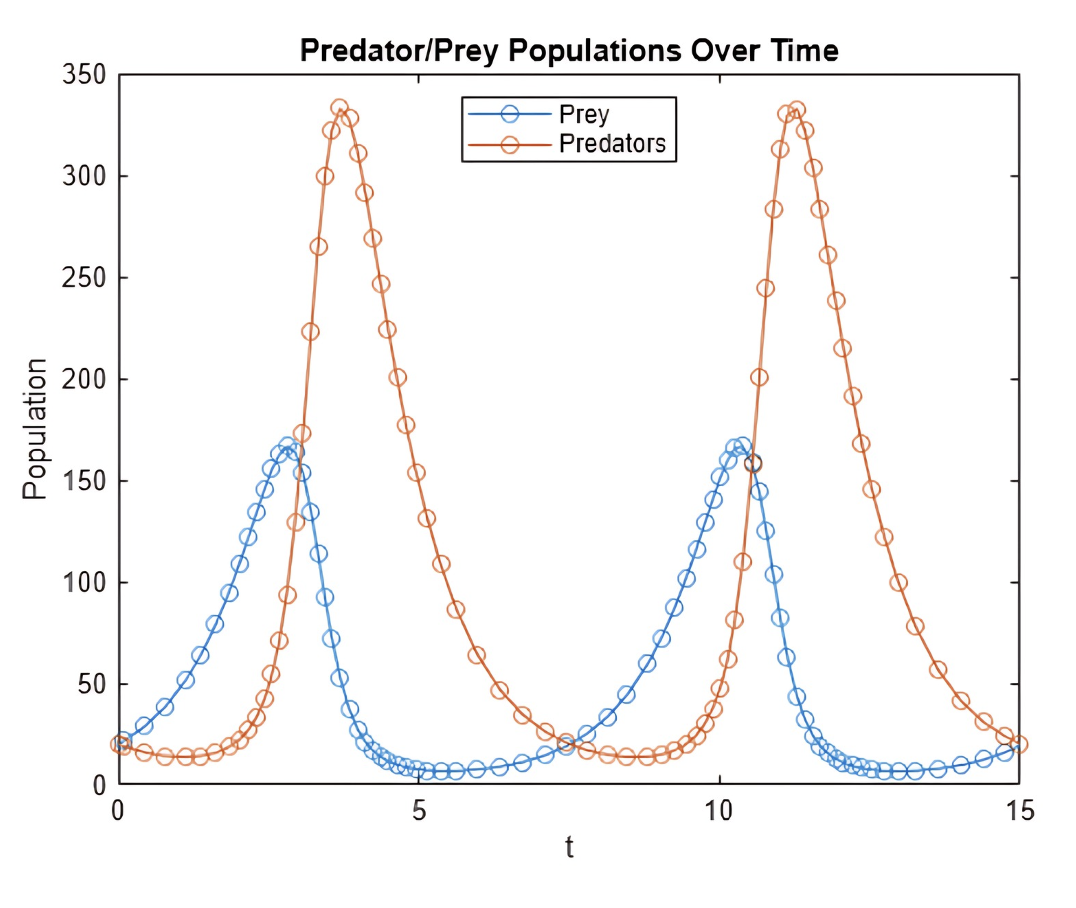 Predator/Prey Populations Over Time

Prey
Predators

Population

350
300
250
200
150
100
50
0

0
5
10
15

t